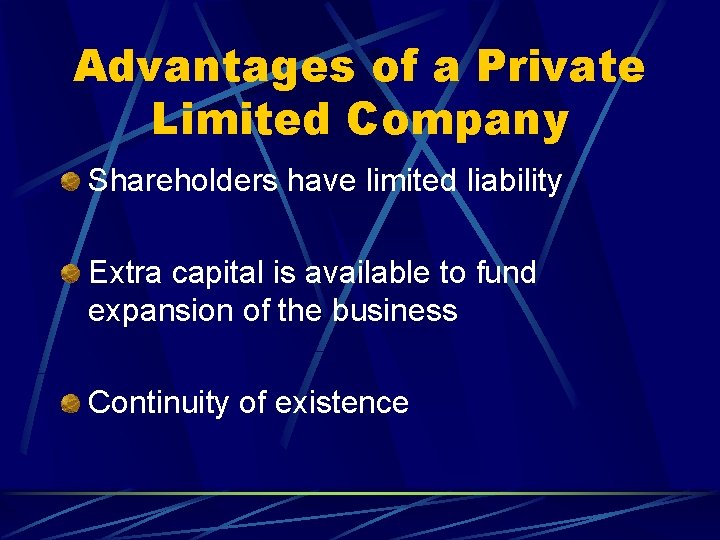 Advantages of a Private Limited Company

Shareholders have limited liability

Extra capital is available to fund expansion of the business

Continuity of existence